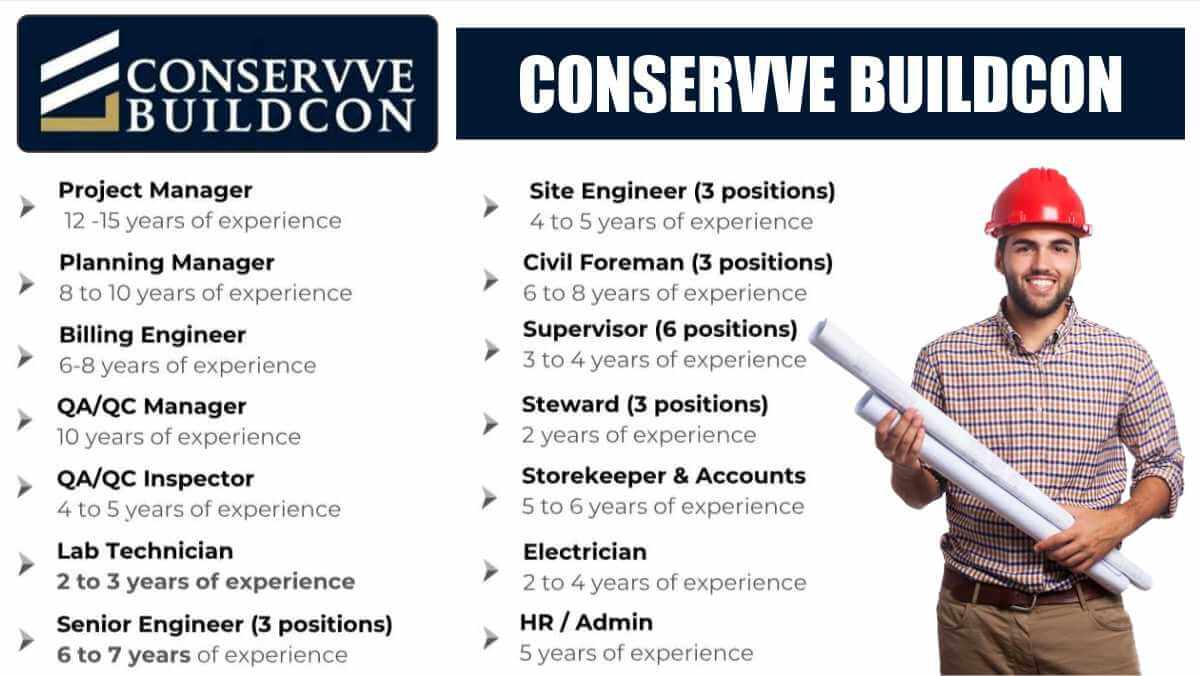 CONSERVVE BUILDCON

CONSERVVE BUILDCON

Project Manager
12 -15 years of experience

Planning Manager
8 to 10 years of experience

Billing Engineer
6-8 years of experience

QA/QC Manager
10 years of experience

QA/QC Inspector
4 to 5 years of experience

Lab Technician
2 to 3 years of experience

Senior Engineer (3 positions)
6 to 7 years of experience

Site Engineer (3 positions)
4 to 5 years of experience

Civil Foreman (3 positions)
6 to 8 years of experience

Supervisor (6 positions)
3 to 4 years of experience

Steward (3 positions)
2 years of experience

Storekeeper & Accounts
5 to 6 years of experience

Electrician
2 to 4 years of experience

HR / Admin
5 years of experience